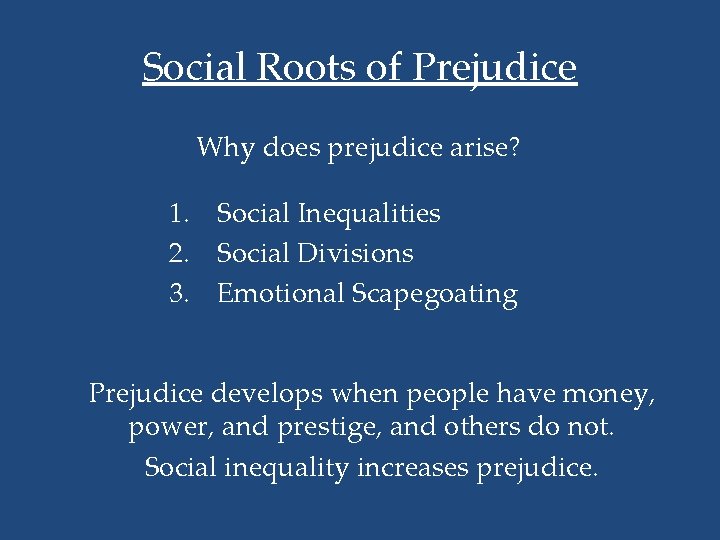 Social Roots of Prejudice

Why does prejudice arise?

1. Social Inequalities
2. Social Divisions
3. Emotional Scapegoating

Prejudice develops when people have money, power, and prestige, and others do not.

Social inequality increases prejudice.